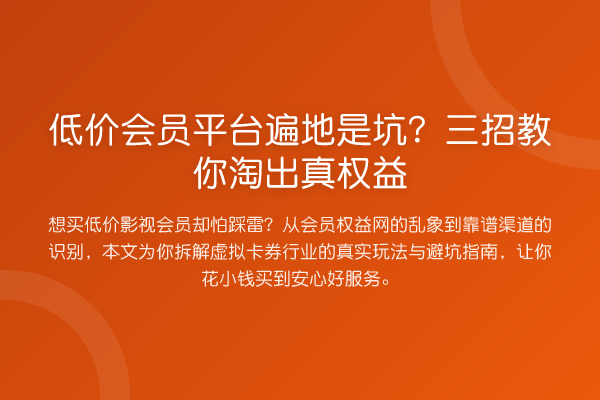 低价会员平台遍地是坑？三招教你淘出真权益

想买低价影视会员却怕踩雷？从会员权益网的乱象到靠谱渠道的识别，本文为你拆解虚拟卡券行业的真实玩法与避坑指南，让你花小钱买到安心好服务。